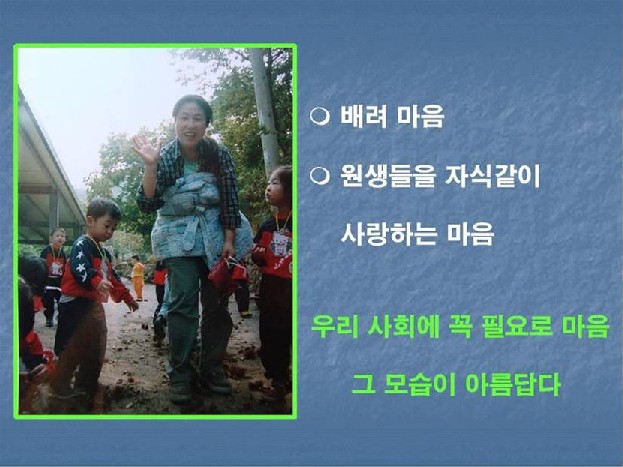 ○ 배려 마음

○ 원생들을 자식같이 사랑하는 마음

우리 사회에 꼭 필요로 마음

그 모습이 아름답다